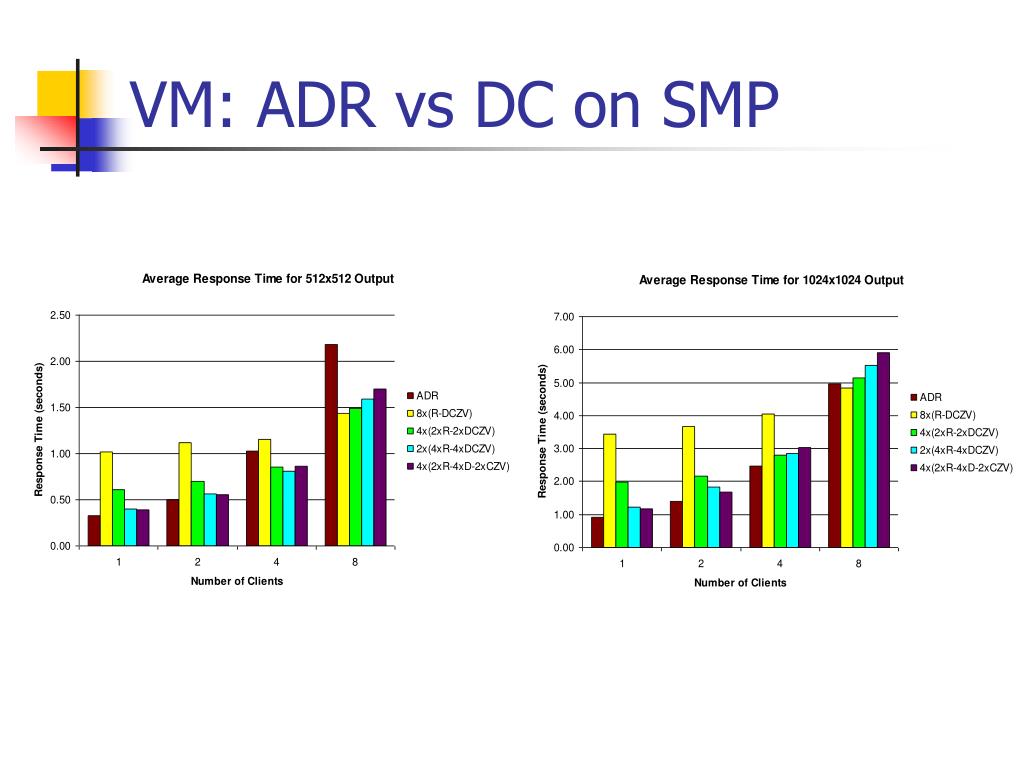 VM: ADR vs DC on SMP

Average Response Time for 512x512 Output

Response Time (seconds)

2.50
2.00
1.50
1.00
0.50
0.00

1 2 4 8

Number of Clients

ADR
8x(R-DCZV)
4x(2xR-2xDCZV)
2x(4xR-4xDCZV)
4x(2xR-4xD-2xCZV)

Average Response Time for 1024x1024 Output

Response Time (seconds)

7.00
6.00
5.00
4.00
3.00
2.00
1.00
0.00

1 2 4 8

Number of Clients

ADR
8x(R-DCZV)
4x(2xR-2xDCZV)
2x(4xR-4xDCZV)
4x(2xR-4xD-2xCZV)